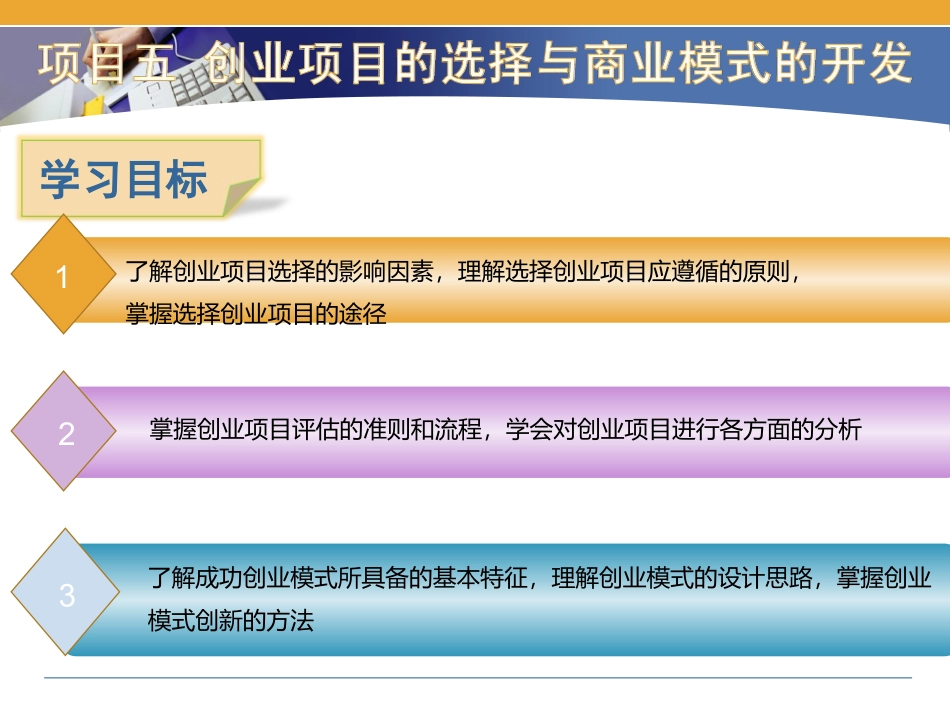 项目五 创业项目的选择与商业模式的开发

学习目标

1

了解创业项目选择的影响因素，理解选择创业项目应遵循的原则，掌握选择创业项目的途径

2

掌握创业项目评估的准则和流程，学会对创业项目进行各方面的分析

3

了解成功创业模式所具备的基本特征，理解创业模式的设计思路，掌握创业模式创新的方法